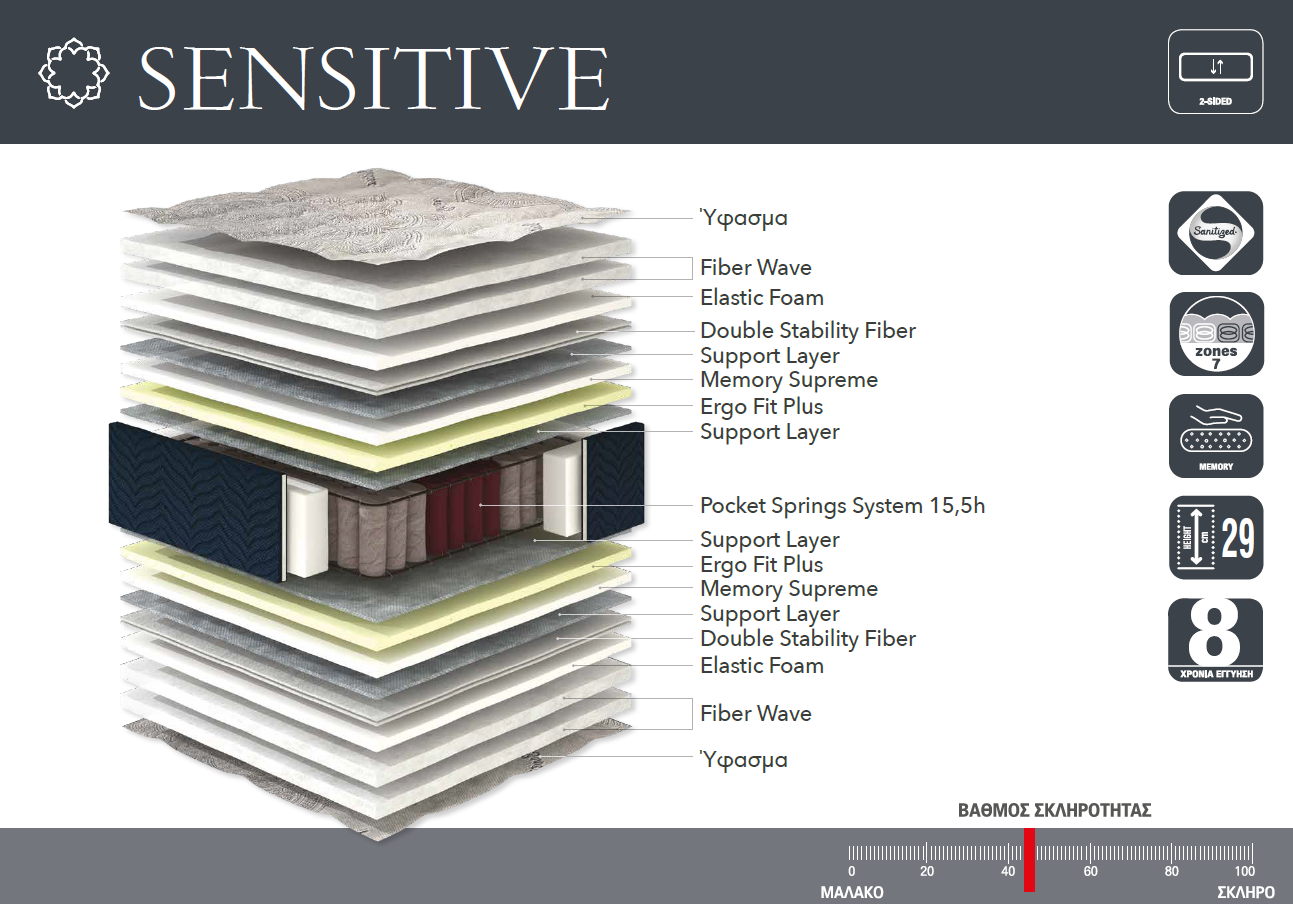 SENSITIVE

2-SIDED

Ύφασμα
Fiber Wave
Elastic Foam
Double Stability Fiber
Support Layer
Memory Supreme
Ergo Fit Plus
Support Layer
Pocket Springs System 15,5h
Support Layer
Ergo Fit Plus
Memory Supreme
Support Layer
Double Stability Fiber
Elastic Foam
Fiber Wave
Ύφασμα

Sanitized
zones 7
MEMORY
HEIGHT cm 29
8
ΧΡΟΝΙΑ ΕΓΓΥΗΣΗ

ΒΑΘΜΟΣ ΣΚΛΗΡΟΤΗΤΑΣ
0 20 40 60 80 100
ΜΑΛΑΚΟ
ΣΚΛΗΡΟ